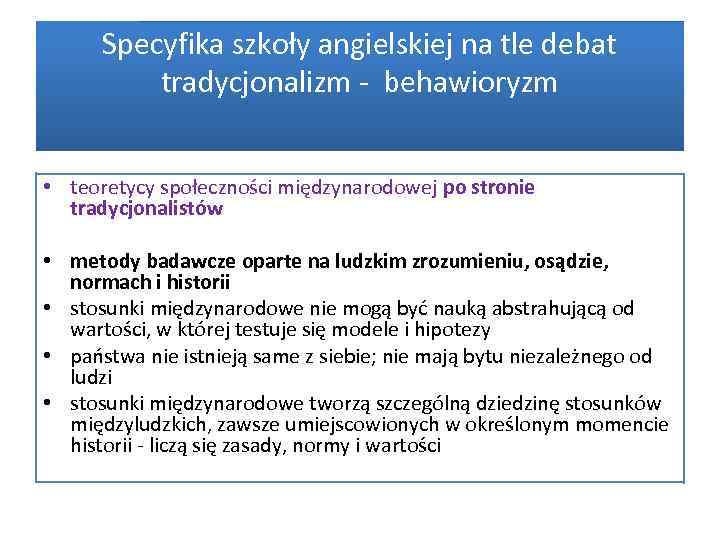 Specyfika szkoły angielskiej na tle debat tradycjonalizm - behawioryzm

• teoretycy społeczności międzynarodowej po stronie tradycjonalistów

• metody badawcze oparte na ludzkim zrozumieniu, osądzie, normach i historii
• stosunki międzynarodowe nie mogą być nauką abstrahującą od wartości, w której testuje się modele i hipotezy
• państwa nie istnieją same z siebie; nie mają bytu niezależnego od ludzi
• stosunki międzynarodowe tworzą szczególną dziedzinę stosunków międzyludzkich, zawsze umiejscowionych w określonym momencie historii - liczą się zasady, normy i wartości